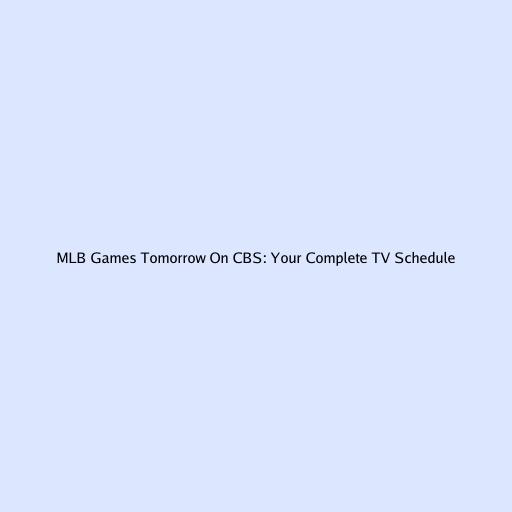 MLB Games Tomorrow On CBS: Your Complete TV Schedule